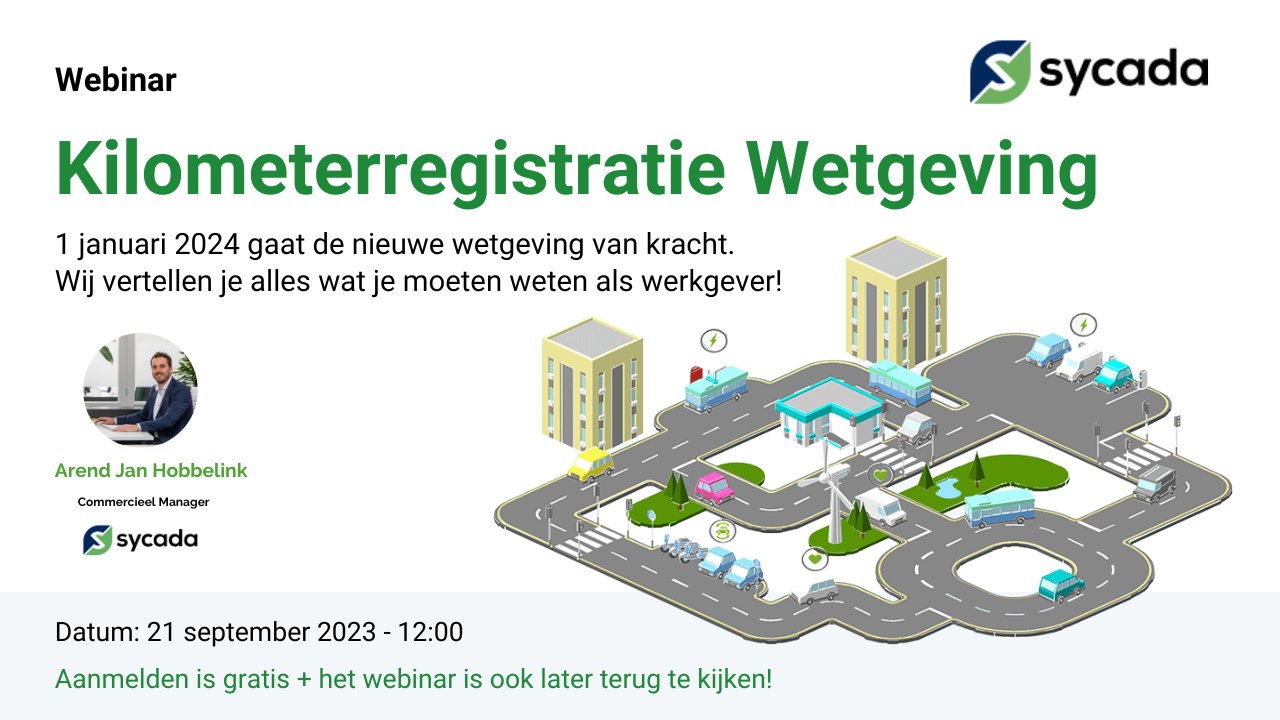 Webinar

sycada

Kilometerregistratie Wetgeving

1 januari 2024 gaat de nieuwe wetgeving van kracht.
Wij vertellen je alles wat je moeten weten als werkgever!

Arend Jan Hobbelink

Commercieel Manager

sycada

Datum: 21 september 2023 - 12:00

Aanmelden is gratis + het webinar is ook later terug te kijken!